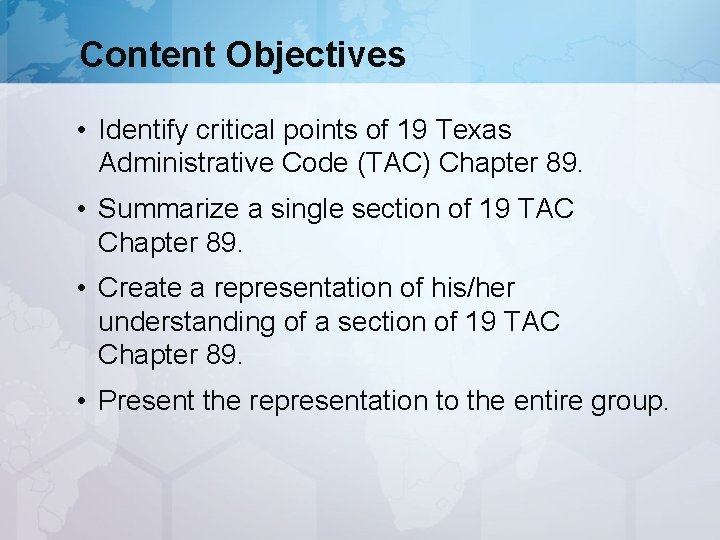 Content Objectives

• Identify critical points of 19 Texas Administrative Code (TAC) Chapter 89.

• Summarize a single section of 19 TAC Chapter 89.

• Create a representation of his/her understanding of a section of 19 TAC Chapter 89.

• Present the representation to the entire group.